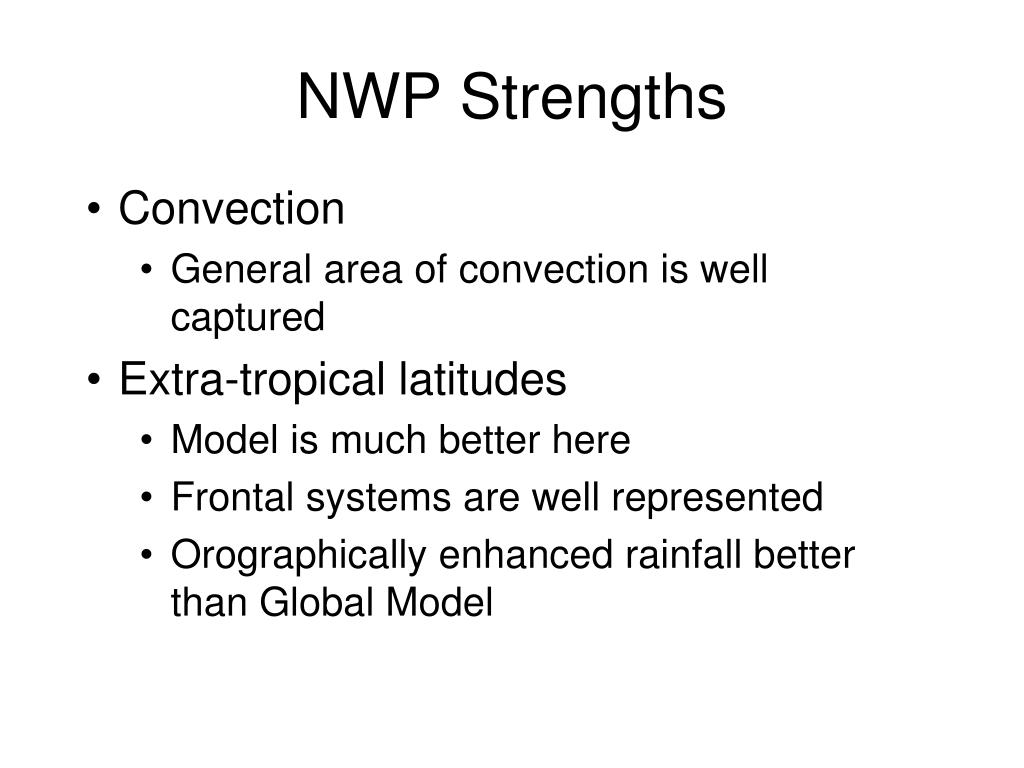 NWP Strengths

• Convection
  • General area of convection is well captured
• Extra-tropical latitudes
  • Model is much better here
  • Frontal systems are well represented
  • Orographically enhanced rainfall better than Global Model